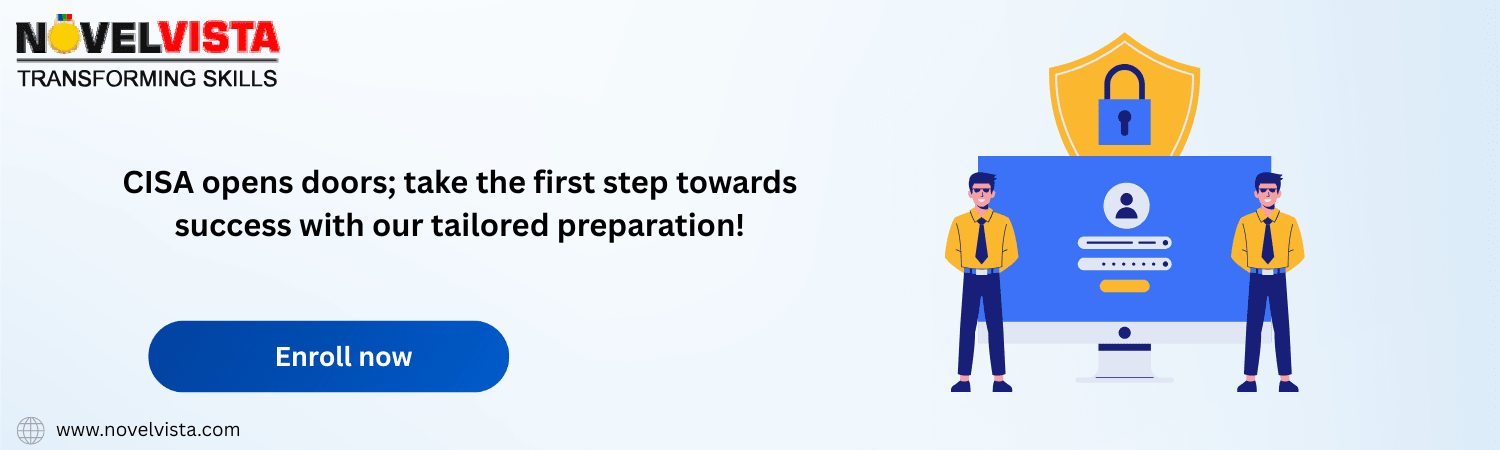 NOVELVISTA
TRANSFORMING SKILLS

CISA opens doors; take the first step towards success with our tailored preparation!

Enroll now

www.novelvista.com